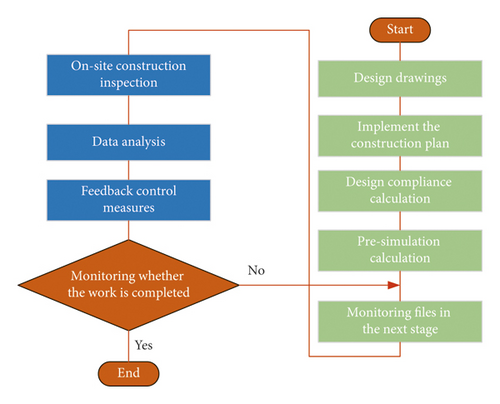 Start

Design drawings

Implement the construction plan

Design compliance calculation

Pre-simulation calculation

Monitoring files in the next stage

On-site construction inspection

Data analysis

Feedback control measures

Monitoring whether the work is completed

No

Yes

End